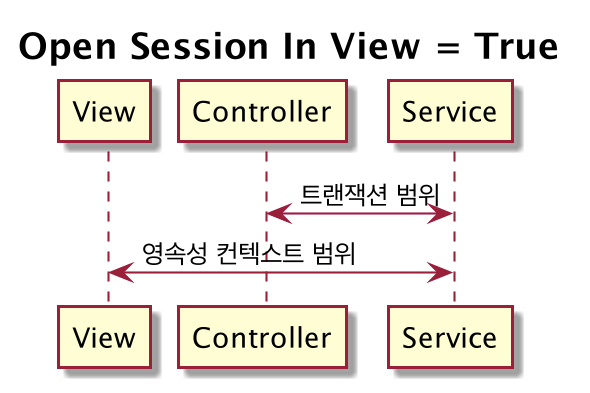 Open Session In View = True

View

Controller

Service

트랜잭션 범위

영속성 컨텍스트 범위

View

Controller

Service